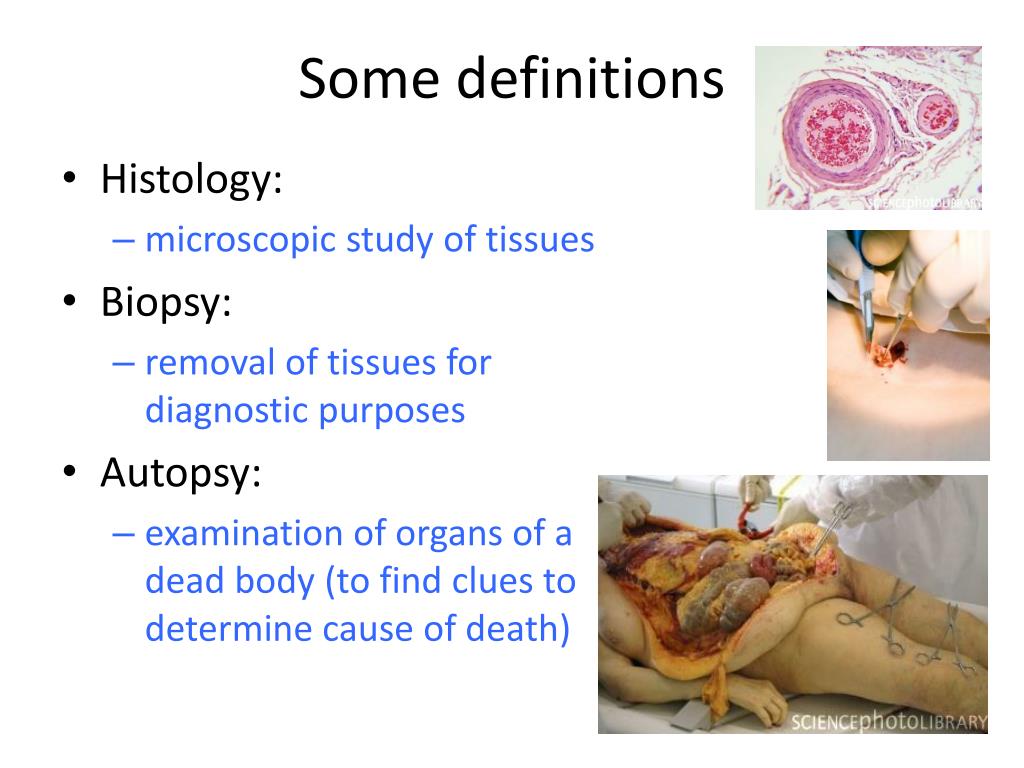 Some definitions

• Histology:
– microscopic study of tissues

• Biopsy:
– removal of tissues for diagnostic purposes

• Autopsy:
– examination of organs of a dead body (to find clues to determine cause of death)

SCIENCEphotoLIBRARY

SCIENCEphotoLIBRARY